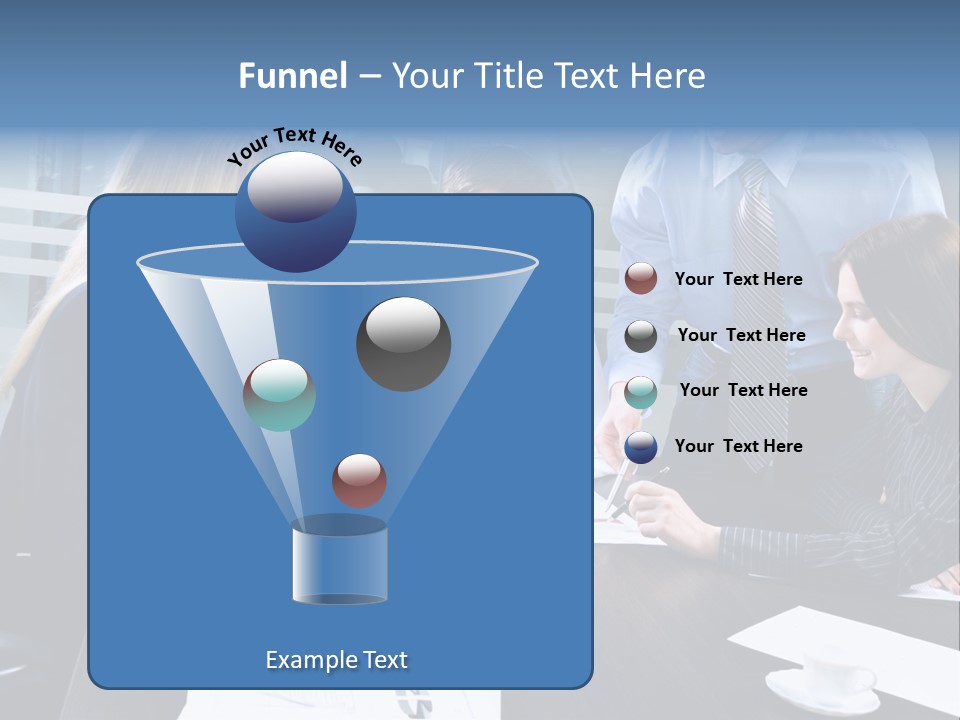 Funnel – Your Title Text Here

Your Text Here

Example Text

Your Text Here

Your Text Here

Your Text Here

Your Text Here